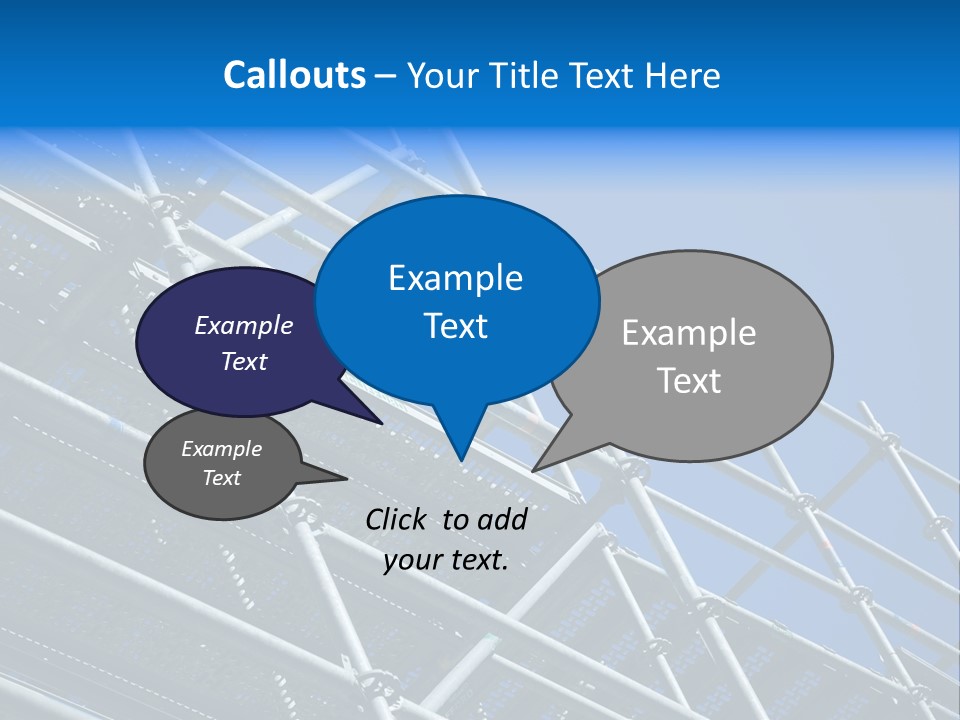 Callouts – Your Title Text Here

Example Text

Example Text

Example Text

Example Text

Click to add your text.